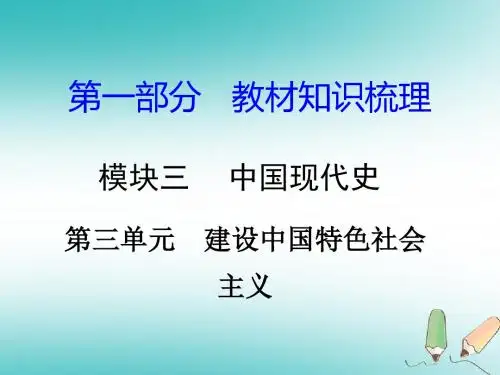 第一部分　教材知识梳理

模块三　中国现代史

第三单元　建设中国特色社会主义